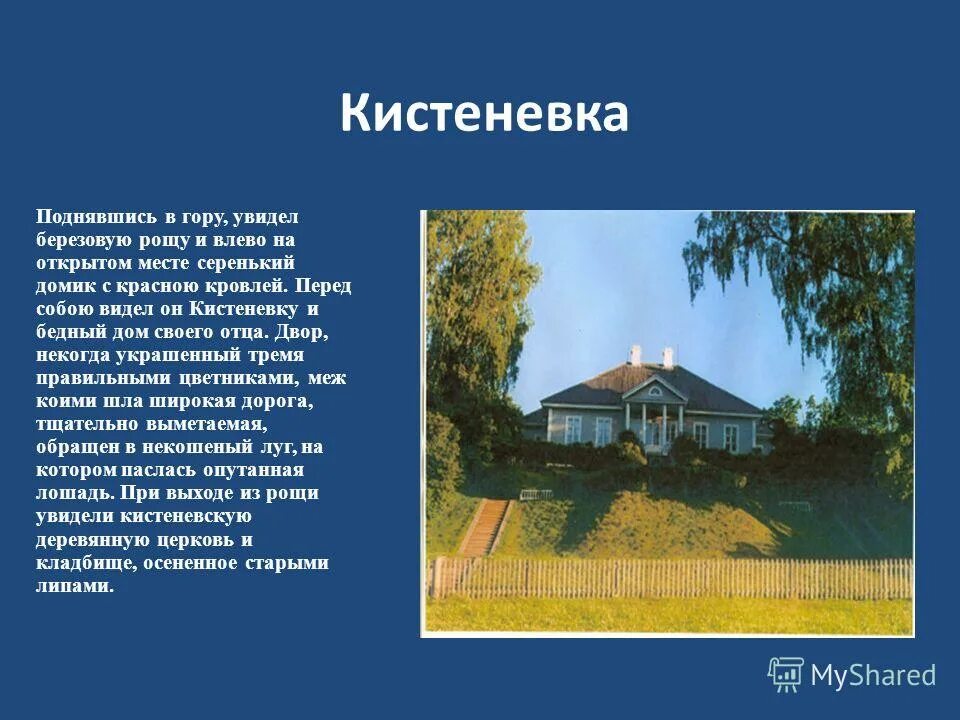 Кистеневка

Поднявшись в гору, увидел березовую рощу и влево на открытом месте серенький домик с красною кровлей. Перед собою видел он Кистеневку и бедный дом своего отца. Двор, некогда украшенный тремя правильными цветниками, меж коими шла широкая дорога, тщательно выметаемая, обращен в некошеный луг, на котором паслась опутанная лошадь. При выходе из рощи увидели кистеневскую деревянную церковь и кладбище, осененное старыми липами.

MyShared